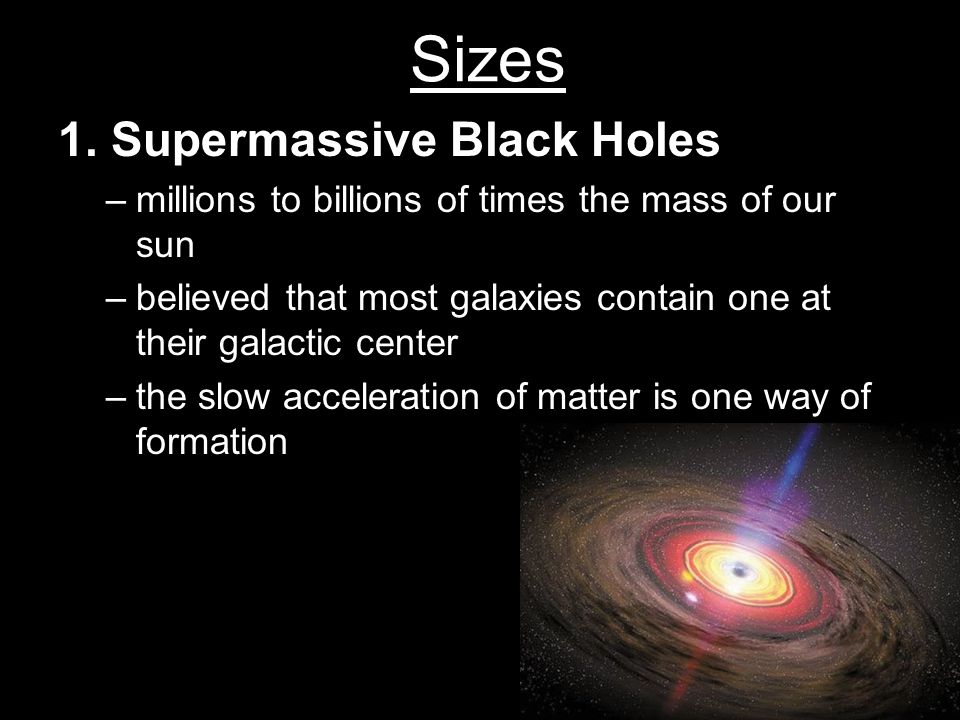 Sizes

1. Supermassive Black Holes

– millions to billions of times the mass of our sun

– believed that most galaxies contain one at their galactic center

– the slow acceleration of matter is one way of formation